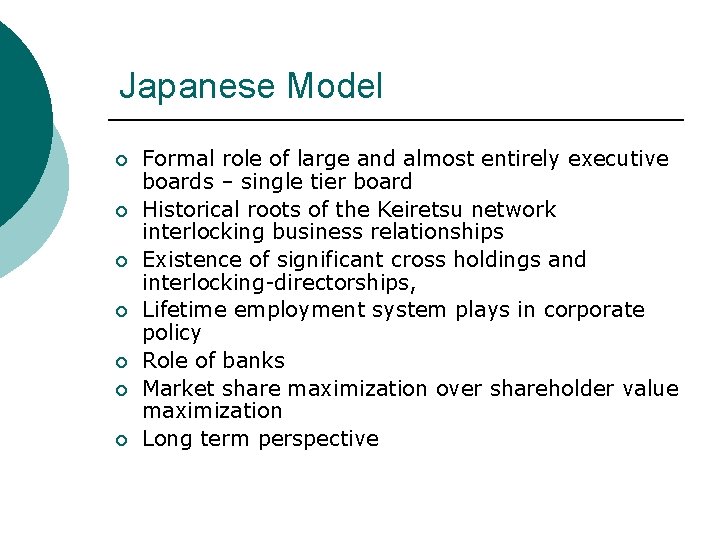 Japanese Model

- Formal role of large and almost entirely executive boards – single tier board
- Historical roots of the Keiretsu network interlocking business relationships
- Existence of significant cross holdings and interlocking-directorships,
- Lifetime employment system plays in corporate policy
- Role of banks
- Market share maximization over shareholder value maximization
- Long term perspective